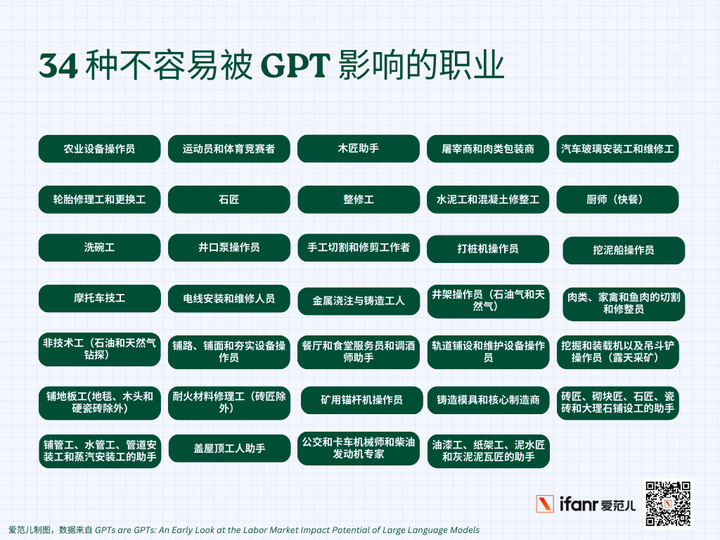 34 种不容易被 GPT 影响的职业

农业设备操作员

运动员和体育竞赛者

木匠助手

屠宰商和肉类包装商

汽车玻璃安装工和维修工

轮胎修理工和更换工

石匠

整修工

水泥工和混凝土修整工

厨师（快餐）

洗碗工

井口泵操作员

手工切割和修剪工作者

打桩机操作员

挖泥船操作员

摩托车技工

电线安装和维修人员

金属浇注与铸造工人

井架操作员（石油气和天然气）

肉类、家禽和鱼肉的切割和修整员

非技术工（石油和天然气钻探）

铺路、铺面和夯实设备操作员

餐厅和食堂服务员和调酒师助手

轨道铺设和维护设备操作员

挖掘和装载机以及吊斗铲操作员（露天采矿）

铺地板工(地毯、木头和硬瓷砖除外)

耐火材料修理工（砖匠除外）

矿用锚杆机操作员

铸造模具和核心制造商

砖匠、砌块匠、石匠、瓷砖和大理石铺设工的助手

铺管工、水管工、管道安装工和蒸汽安装工的助手

盖屋顶工人助手

公交和卡车机械师和柴油发动机专家

油漆工、纸架工、泥水匠和灰泥泥瓦匠的助手

ifanr 爱范儿

爱范儿制图，数据来自 GPTs are GPTs: An Early Look at the Labor Market Impact Potential of Large Language Models